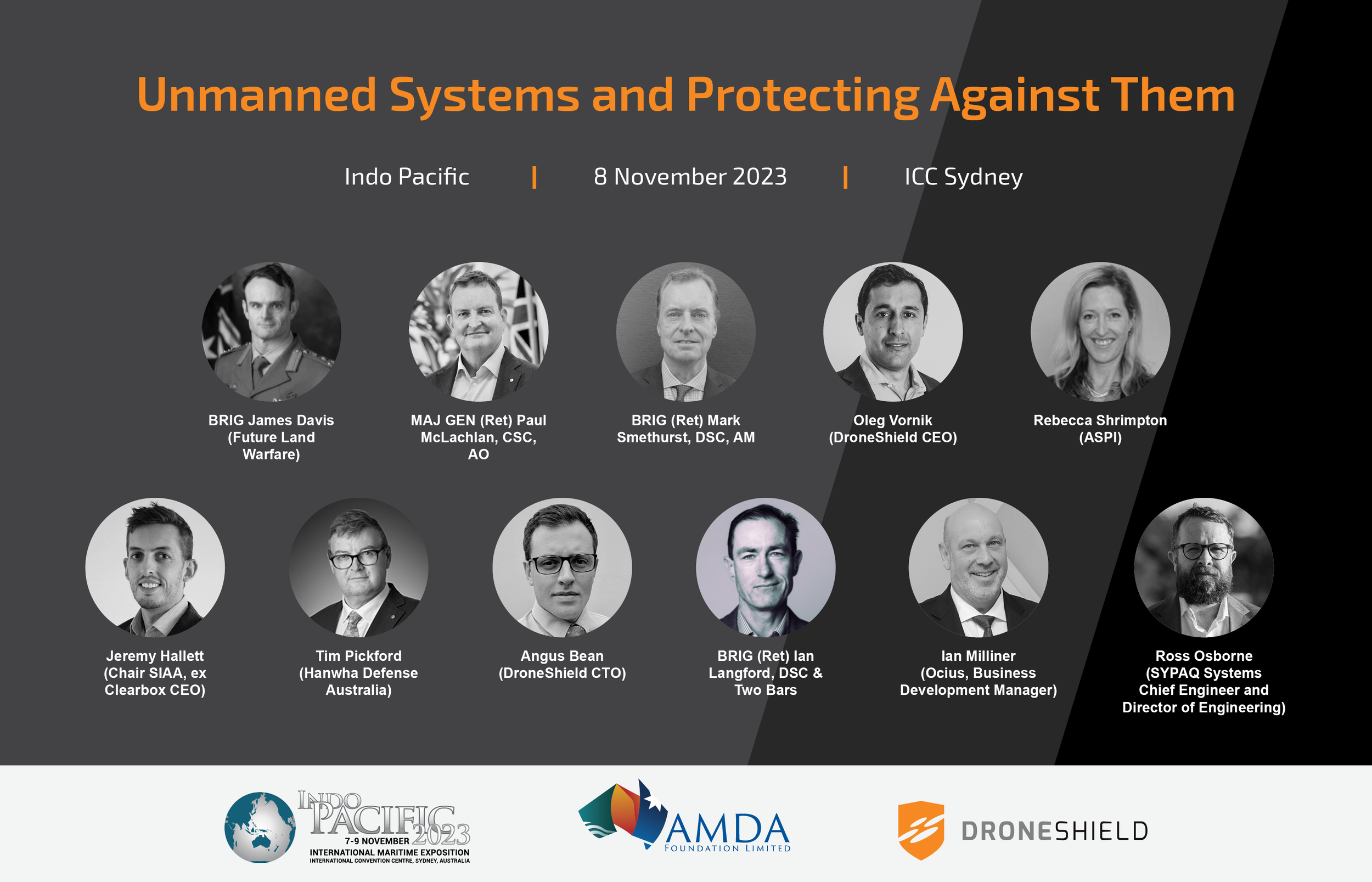 Unmanned Systems and Protecting Against Them

Indo Pacific | 8 November 2023 | ICC Sydney

BRIG James Davis (Future Land Warfare)

MAJ GEN (Ret) Paul McLachlan, CSC, AO

BRIG (Ret) Mark Smethurst, DSC, AM

Oleg Vornik (DroneShield CEO)

Rebecca Shrimpton (ASPI)

Jeremy Hallett (Chair SIAA, ex Clearbox CEO)

Tim Pickford (Hanwha Defense Australia)

Angus Bean (DroneShield CTO)

BRIG (Ret) Ian Langford, DSC & Two Bars

Ian Milliner (Ocius, Business Development Manager)

Ross Osborne (SYPAQ Systems Chief Engineer and Director of Engineering)

INDO PACIFIC 2023
7-9 NOVEMBER
INTERNATIONAL MARITIME EXPOSITION
INTERNATIONAL CONVENTION CENTRE, SYDNEY, AUSTRALIA

AMDA
FOUNDATION LIMITED

DRONESHIELD